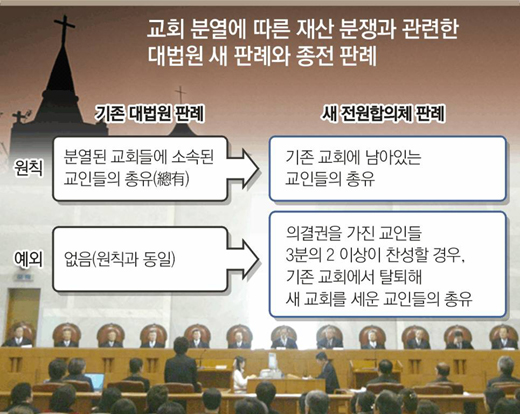 교회 분열에 따른 재산 분쟁과 관련한 대법원 새 판례와 종전 판례

| | 기존 대법원 판례 | 새 전원합의체 판례 |
|---|---|---|
| 원칙 | 분열된 교회들에 소속된 교인들의 총유(總有) | 기존 교회에 남아있는 교인들의 총유 |
| 예외 | 없음(원칙과 동일) | 의결권을 가진 교인들 3분의 2 이상이 찬성할 경우, 기존 교회에서 탈퇴해 새 교회를 세운 교인들의 총유 |